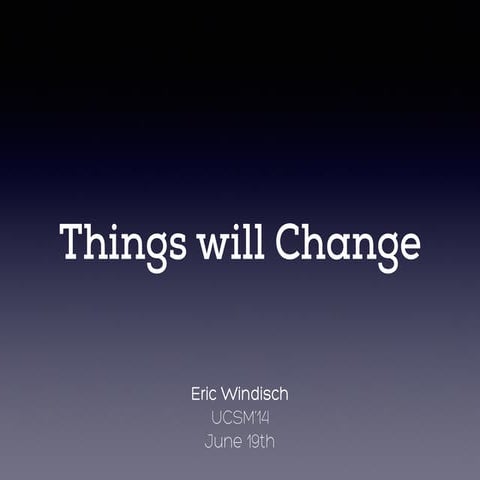 Things will Change

Eric Windisch
UCSM'14
June 19th